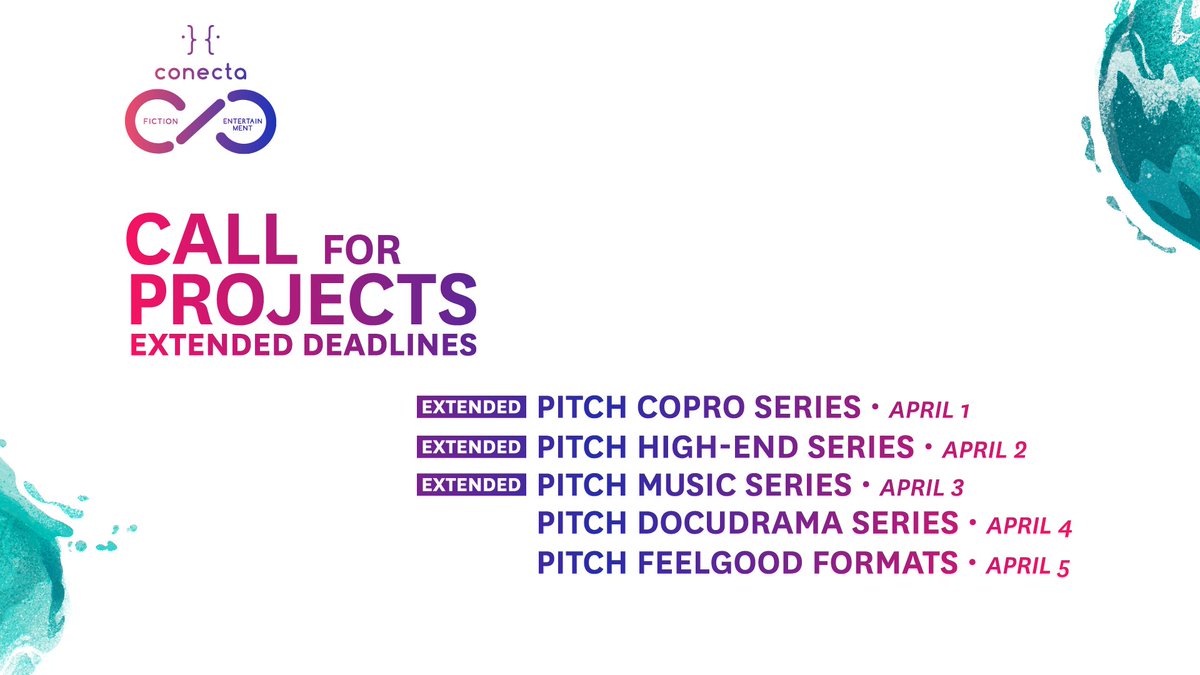 conecta
FICTION ENTERTAINMENT

CALL FOR PROJECTS
EXTENDED DEADLINES

EXTENDED PITCH COPRO SERIES • APRIL 1
EXTENDED PITCH HIGH-END SERIES • APRIL 2
EXTENDED PITCH MUSIC SERIES • APRIL 3
PITCH DOCUDRAMA SERIES • APRIL 4
PITCH FEELGOOD FORMATS • APRIL 5